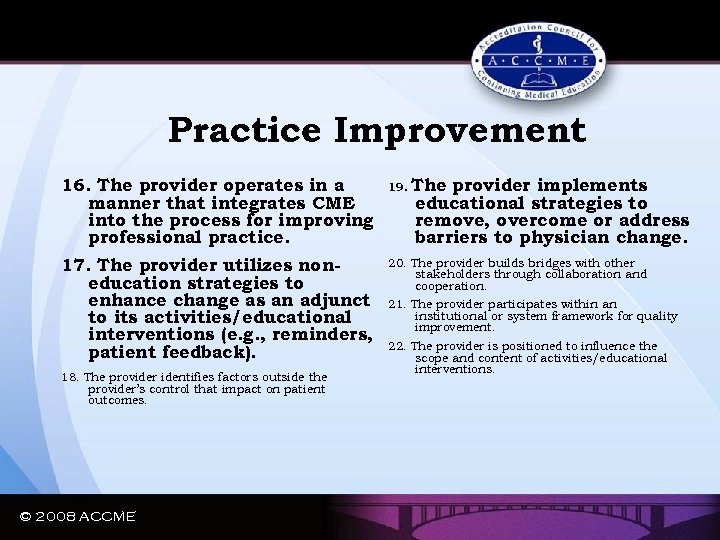 Accreditation Council for
A · C · C · M · E
Continuing Medical Education

Practice Improvement

16. The provider operates in a manner that integrates CME into the process for improving professional practice.

17. The provider utilizes non-education strategies to enhance change as an adjunct to its activities/educational interventions (e.g., reminders, patient feedback).

18. The provider identifies factors outside the provider's control that impact on patient outcomes.

19. The provider implements educational strategies to remove, overcome or address barriers to physician change.

20. The provider builds bridges with other stakeholders through collaboration and cooperation.

21. The provider participates within an institutional or system framework for quality improvement.

22. The provider is positioned to influence the scope and content of activities/educational interventions.

© 2008 ACCME